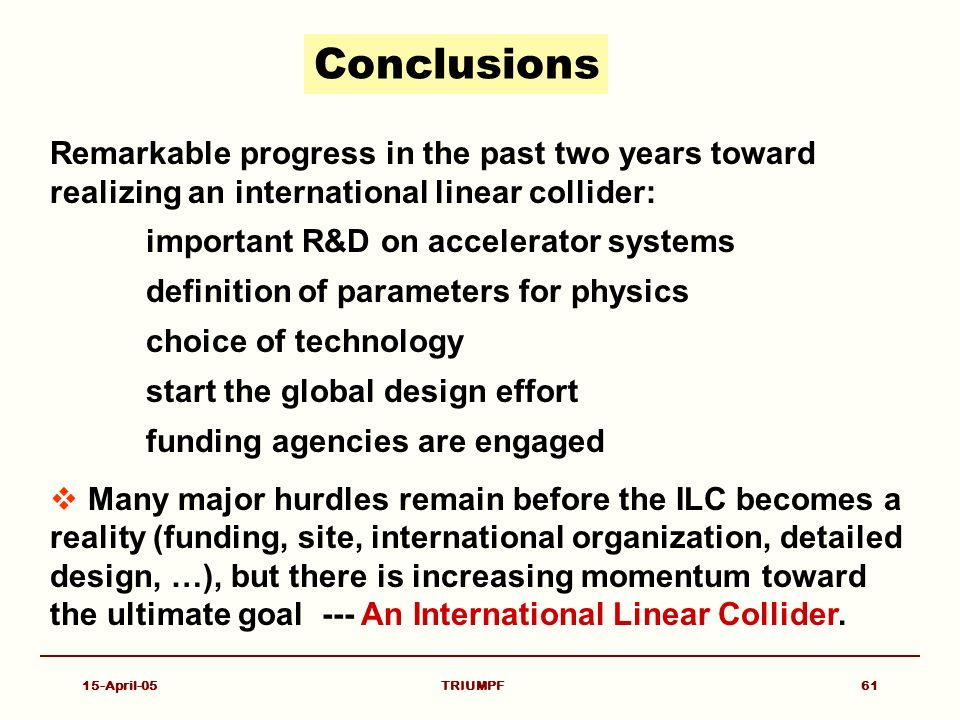 Conclusions

Remarkable progress in the past two years toward realizing an international linear collider:

important R&D on accelerator systems

definition of parameters for physics

choice of technology

start the global design effort

funding agencies are engaged

❖ Many major hurdles remain before the ILC becomes a reality (funding, site, international organization, detailed design, …), but there is increasing momentum toward the ultimate goal --- An International Linear Collider.

15-April-05

TRIUMPF

61